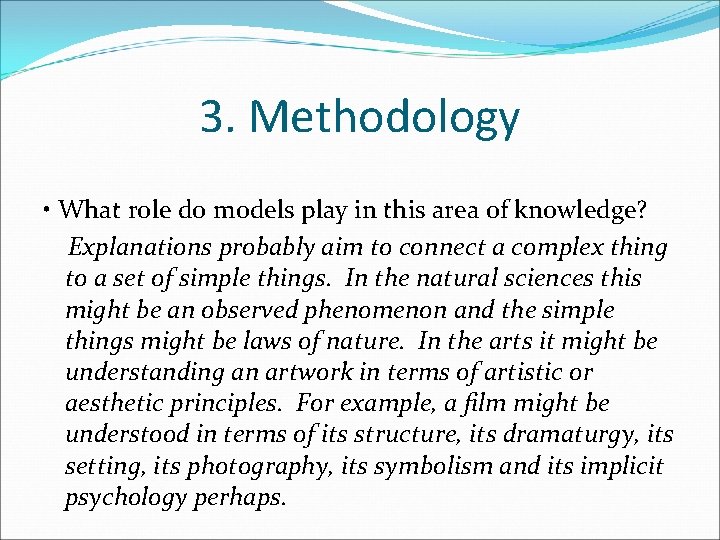 3. Methodology

• What role do models play in this area of knowledge?

Explanations probably aim to connect a complex thing to a set of simple things. In the natural sciences this might be an observed phenomenon and the simple things might be laws of nature. In the arts it might be understanding an artwork in terms of artistic or aesthetic principles. For example, a film might be understood in terms of its structure, its dramaturgy, its setting, its photography, its symbolism and its implicit psychology perhaps.